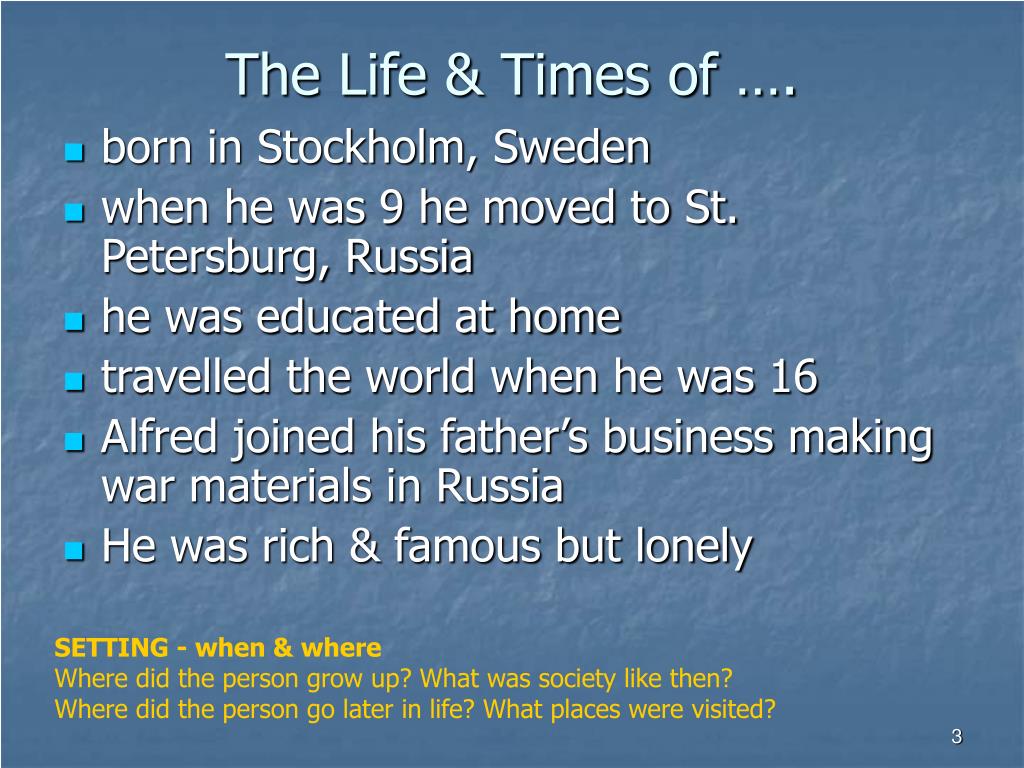 The Life & Times of ….

- born in Stockholm, Sweden
- when he was 9 he moved to St. Petersburg, Russia
- he was educated at home
- travelled the world when he was 16
- Alfred joined his father’s business making war materials in Russia
- He was rich & famous but lonely

SETTING - when & where
Where did the person grow up? What was society like then?
Where did the person go later in life? What places were visited?

3